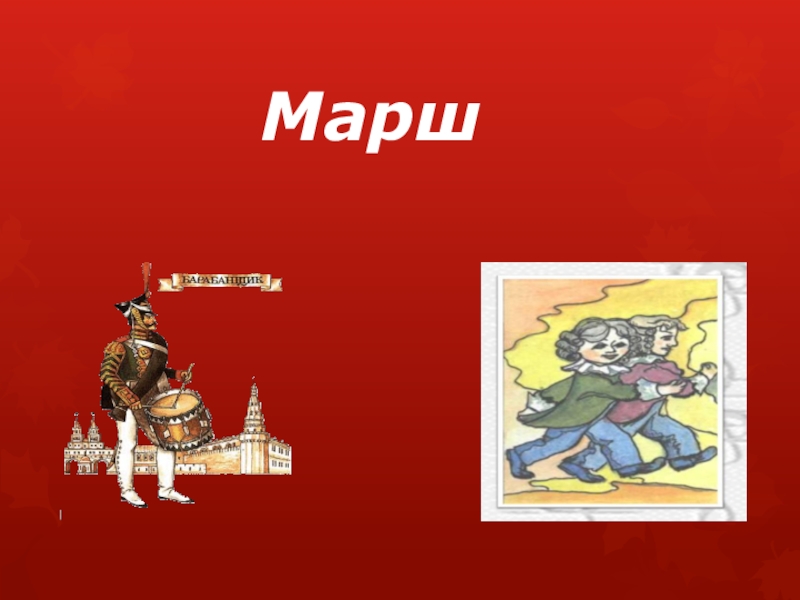 Марш

БАРАБАНЩИК